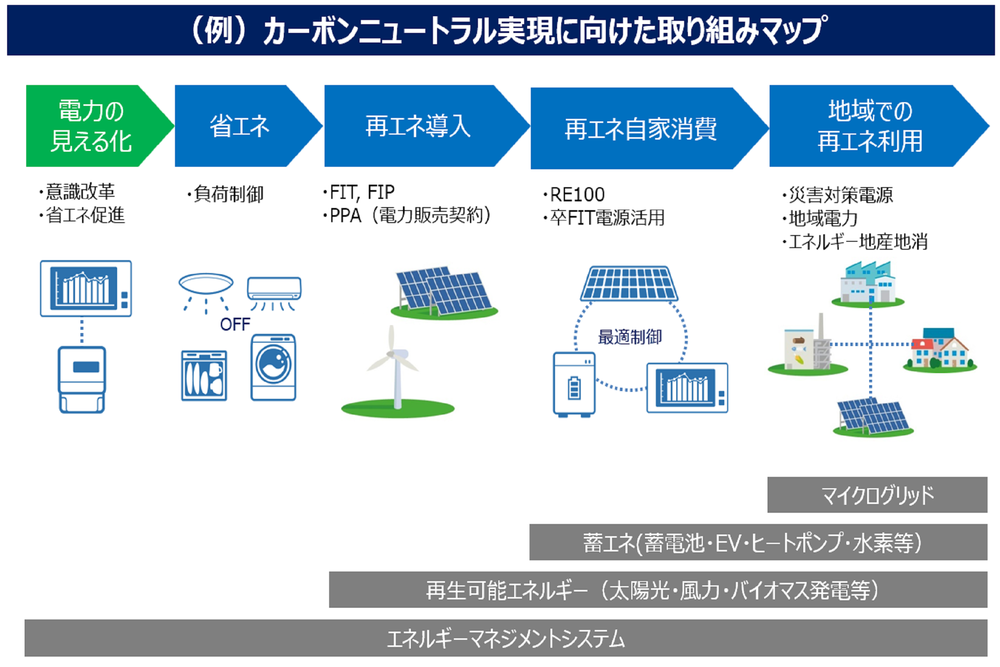 （例）カーボンニュートラル実現に向けた取り組みマップ

電力の見える化

・意識改革
・省エネ促進

省エネ

・負荷制御

OFF

再エネ導入

・FIT, FIP
・PPA（電力販売契約）

再エネ自家消費

・RE100
・卒FIT電源活用

最適制御

地域での再エネ利用

・災害対策電源
・地域電力
・エネルギー地産地消

マイクログリッド

蓄エネ(蓄電池・EV・ヒートポンプ・水素等)

再生可能エネルギー（太陽光・風力・バイオマス発電等）

エネルギーマネジメントシステム